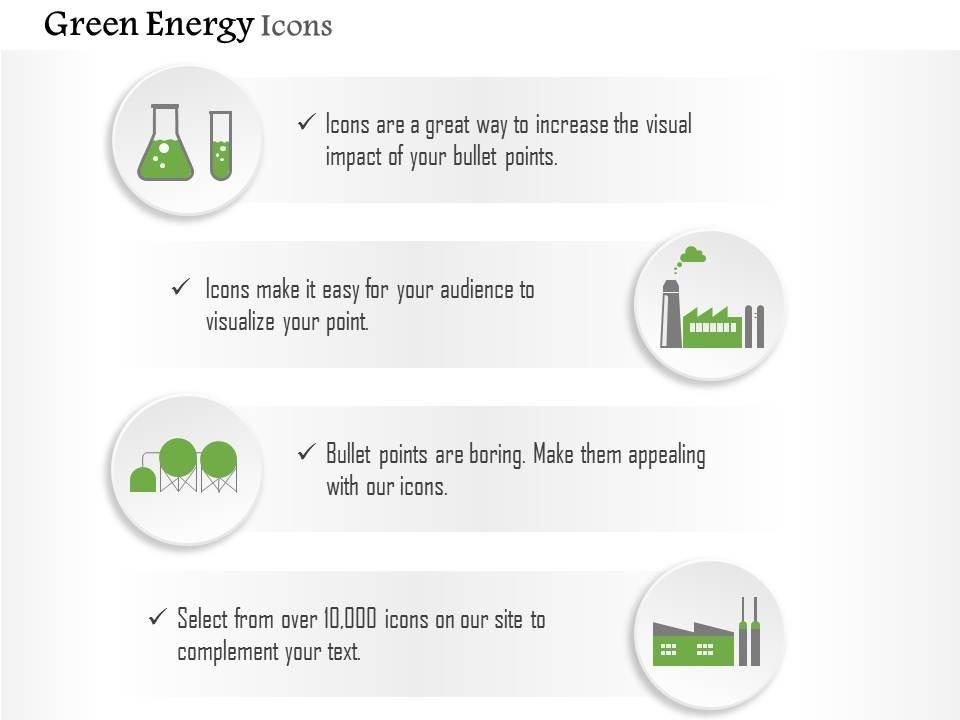 Green Energy Icons

✓ Icons are a great way to increase the visual impact of your bullet points.

✓ Icons make it easy for your audience to visualize your point.

✓ Bullet points are boring. Make them appealing with our icons.

✓ Select from over 10,000 icons on our site to complement your text.